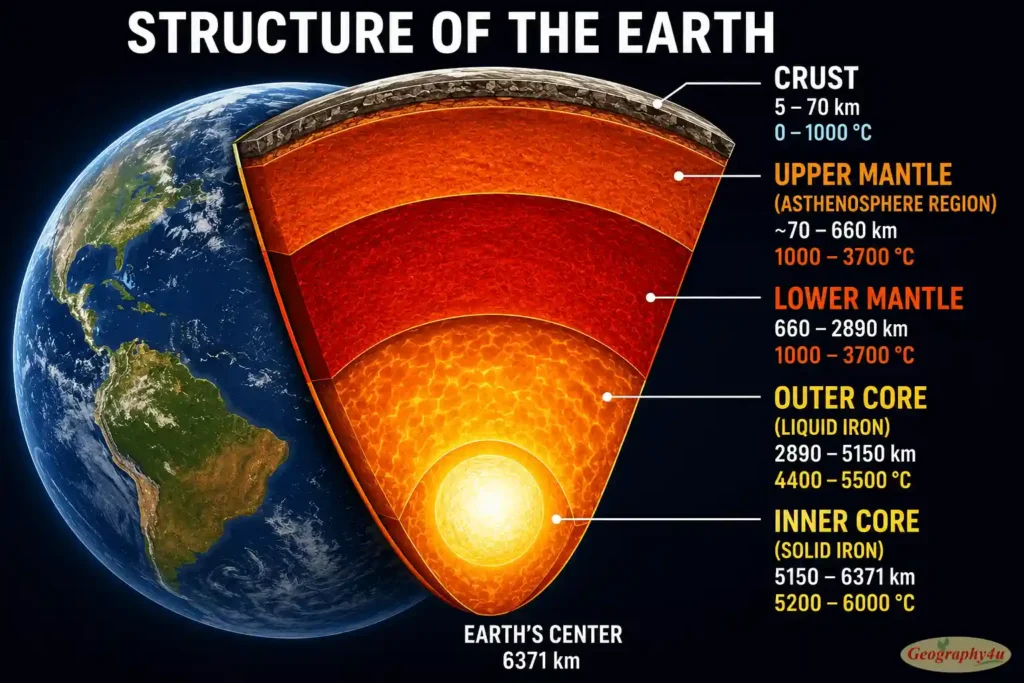 STRUCTURE OF THE EARTH

CRUST
5 – 70 km
0 – 1000 °C

UPPER MANTLE
(ASTHENOSPHERE REGION)
~70 – 660 km
1000 – 3700 °C

LOWER MANTLE
660 – 2890 km
1000 – 3700 °C

OUTER CORE
(LIQUID IRON)
2890 – 5150 km
4400 – 5500 °C

INNER CORE
(SOLID IRON)
5150 – 6371 km
5200 – 6000 °C

EARTH'S CENTER
6371 km

Geography4u